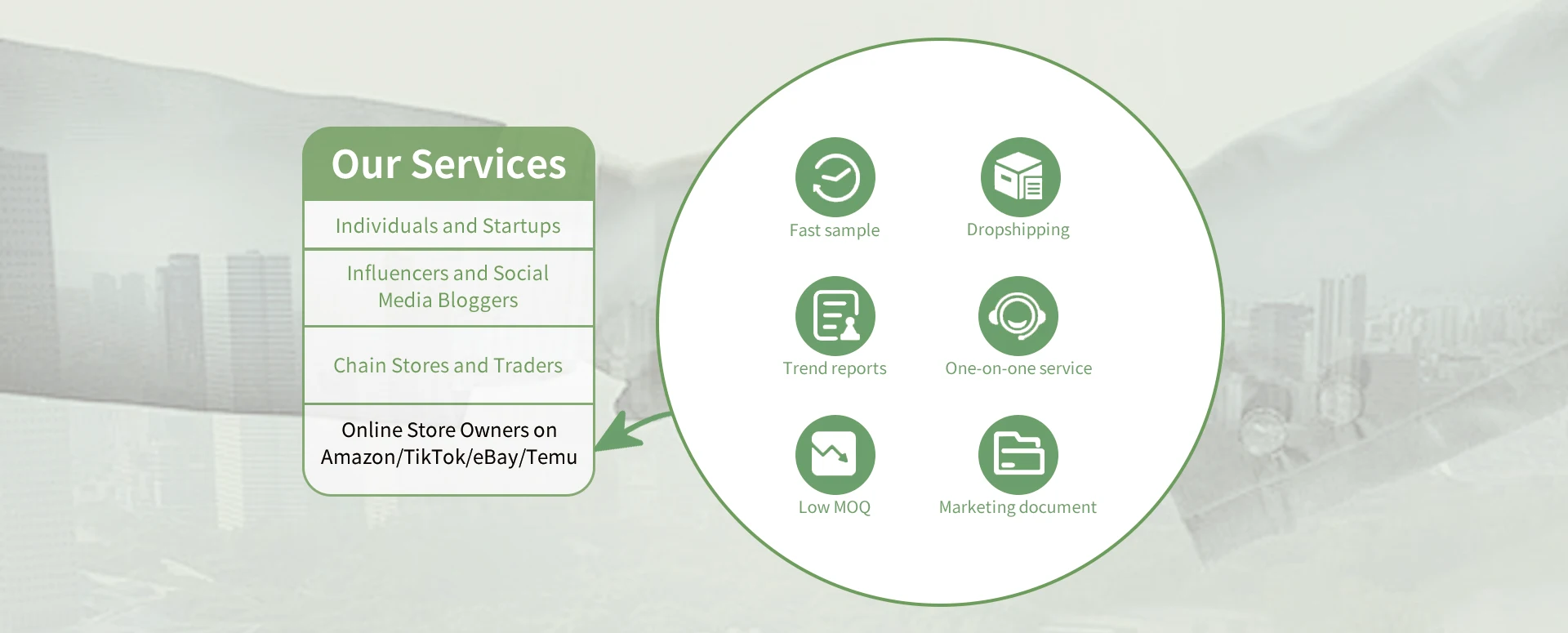 Our Services

Individuals and Startups

Influencers and Social Media Bloggers

Chain Stores and Traders

Online Store Owners on Amazon/TikTok/eBay/Temu

Fast sample

Dropshipping

Trend reports

One-on-one service

Low MOQ

Marketing document